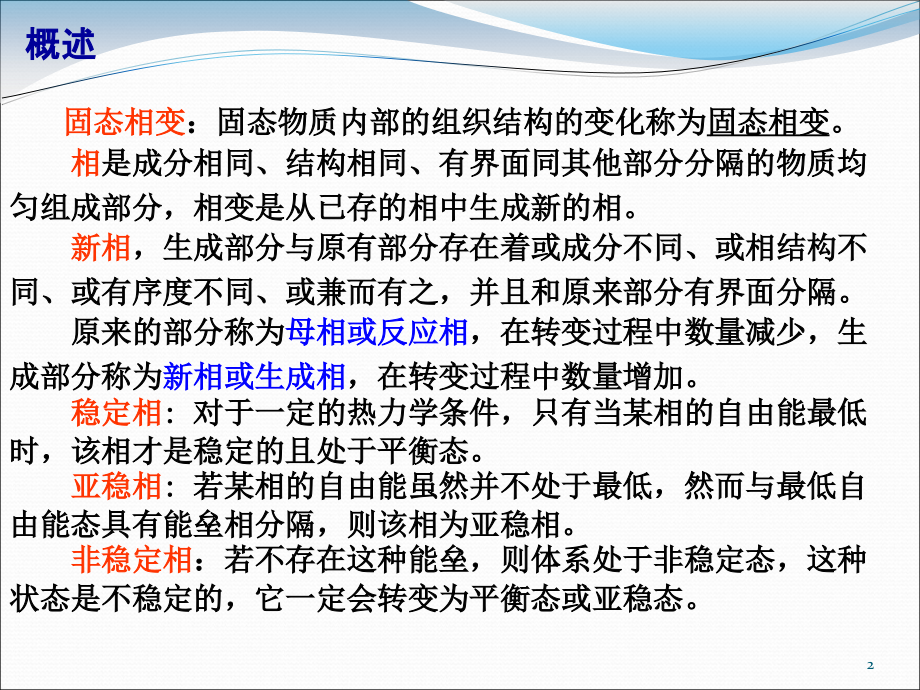 概述

固态相变：固态物质内部的组织结构的变化称为固态相变。

相是成分相同、结构相同、有界面同其他部分分隔的物质均匀组成部分，相变是从已存的相中生成新的相。

新相，生成部分与原有部分存在着或成分不同、或相结构不同、或有序度不同、或兼而有之，并且和原来部分有界面分隔。

原来的部分称为母相或反应相，在转变过程中数量减少，生成部分称为新相或生成相，在转变过程中数量增加。

稳定相：对于一定的热力学条件，只有当某相的自由能最低时，该相才是稳定的且处于平衡态。

亚稳相：若某相的自由能虽然并不处于最低，然而与最低自由能态具有能垒相分隔，则该相为亚稳相。

非稳定相：若不存在这种能垒，则体系处于非稳定态，这种状态是不稳定的，它一定会转变为平衡态或亚稳态。

2